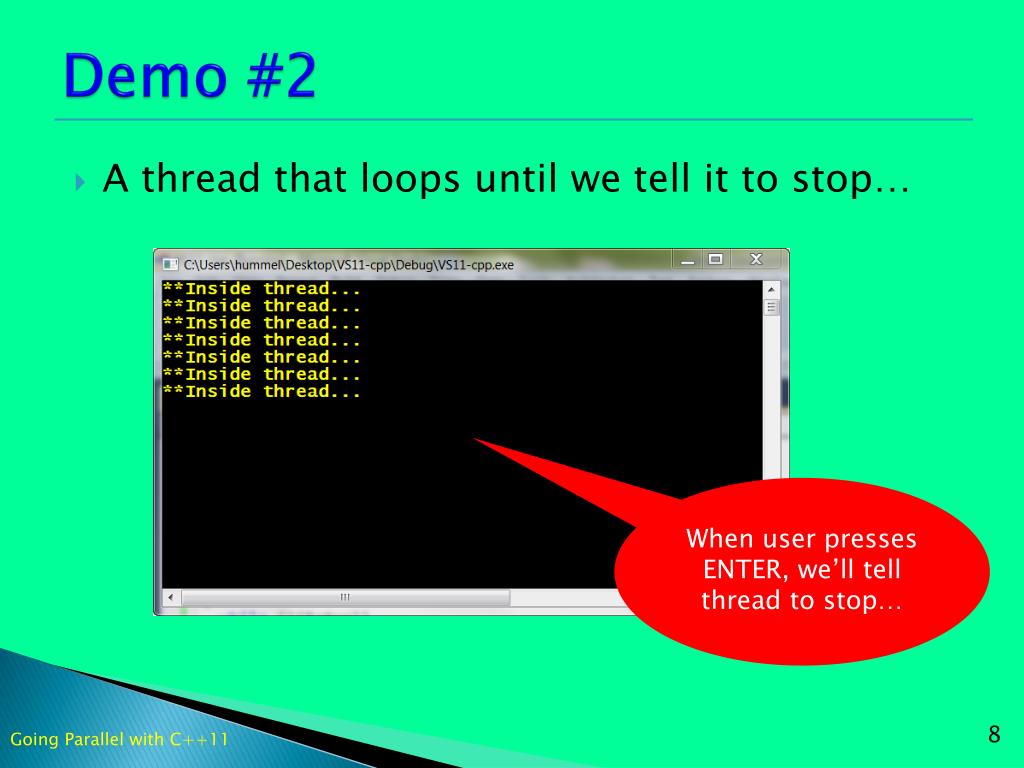 Demo #2

A thread that loops until we tell it to stop…

C:\Users\hummel\Desktop\VS11-cpp\Debug\VS11-cpp.exe

**Inside thread...
**Inside thread...
**Inside thread...
**Inside thread...
**Inside thread...
**Inside thread...
**Inside thread...

When user presses ENTER, we'll tell thread to stop…

Going Parallel with C++11

8